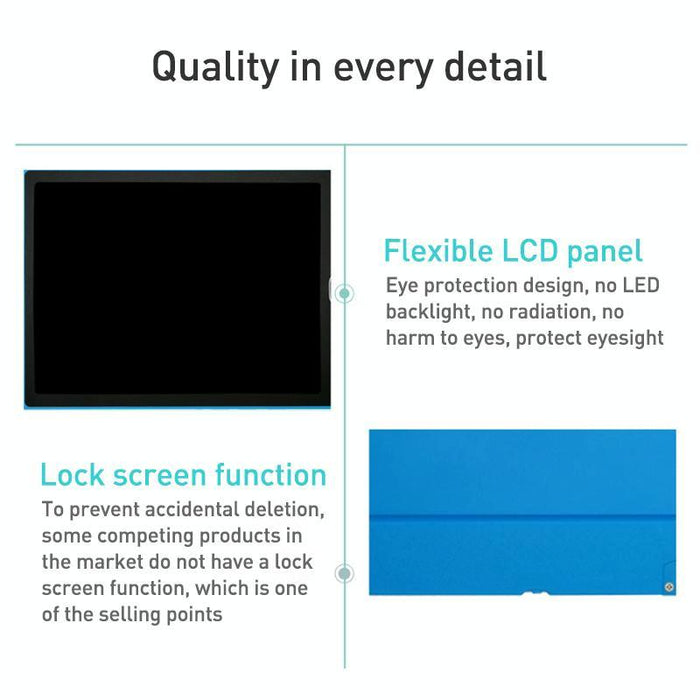 Quality in every detail

Flexible LCD panel

Eye protection design, no LED backlight, no radiation, no harm to eyes, protect eyesight

Lock screen function

To prevent accidental deletion, some competing products in the market do not have a lock screen function, which is one of the selling points